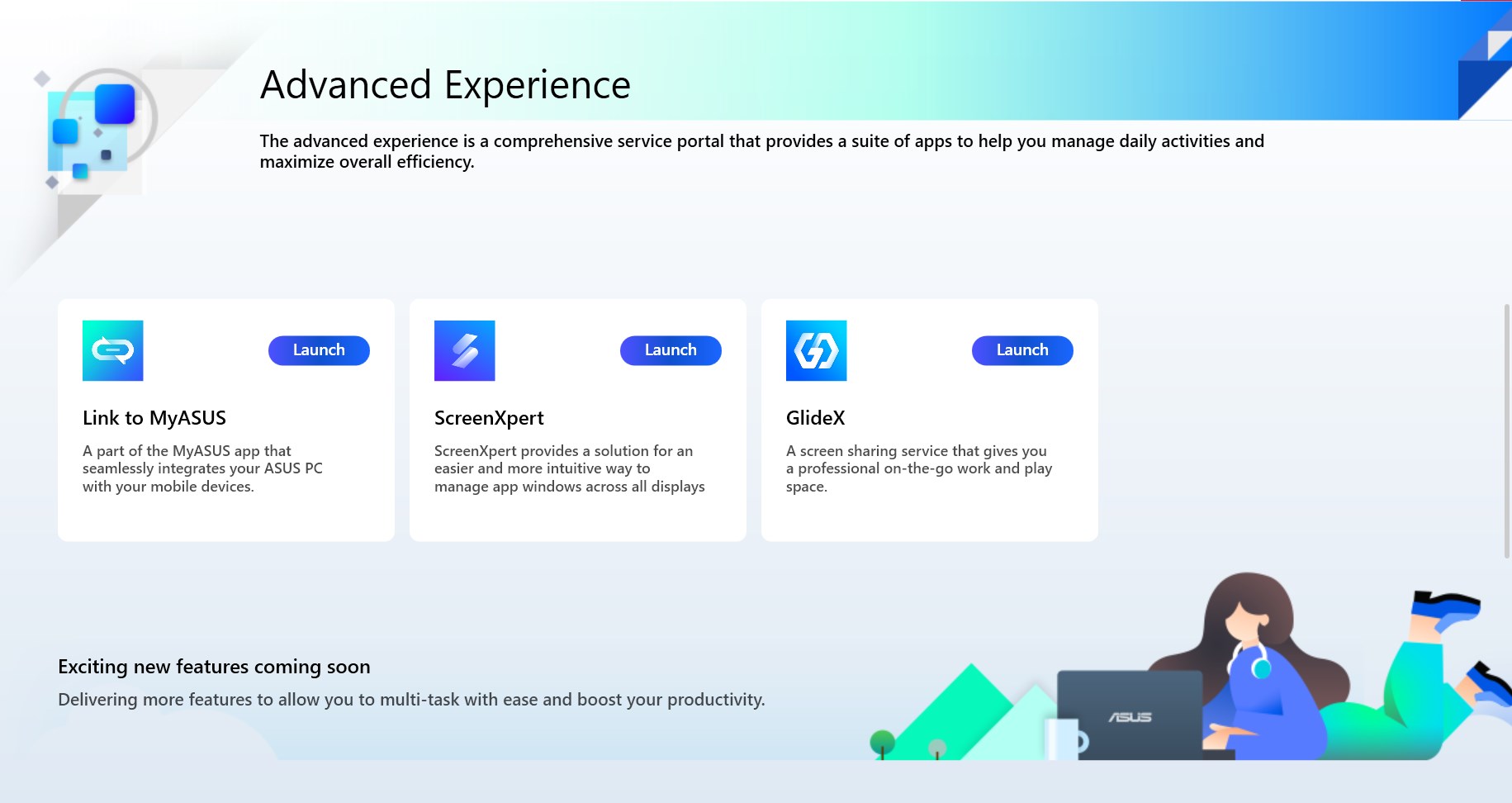 Advanced Experience

The advanced experience is a comprehensive service portal that provides a suite of apps to help you manage daily activities and maximize overall efficiency.

Launch

Link to MyASUS

A part of the MyASUS app that seamlessly integrates your ASUS PC with your mobile devices.

Launch

ScreenXpert

ScreenXpert provides a solution for an easier and more intuitive way to manage app windows across all displays

Launch

GlideX

A screen sharing service that gives you a professional on-the-go work and play space.

Exciting new features coming soon

Delivering more features to allow you to multi-task with ease and boost your productivity.

ASUS